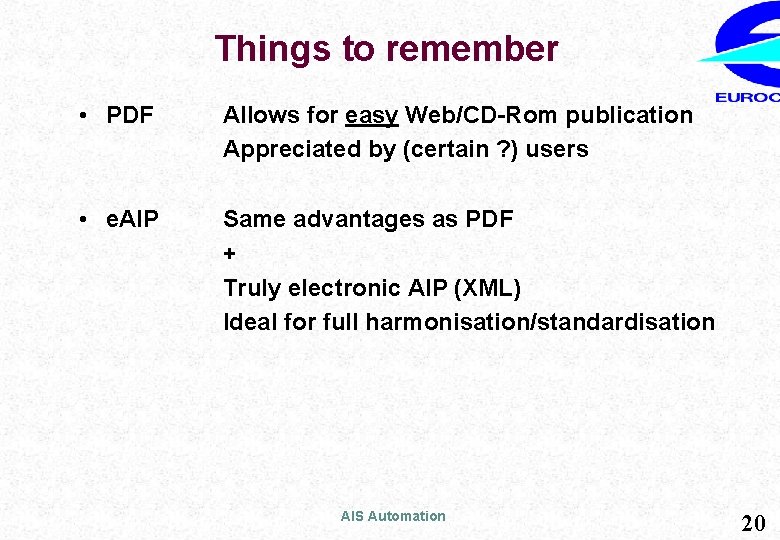 Things to remember

EUROC

• PDF Allows for easy Web/CD-Rom publication
Appreciated by (certain ?) users

• eAIP Same advantages as PDF
+
Truly electronic AIP (XML)
Ideal for full harmonisation/standardisation

AIS Automation

20